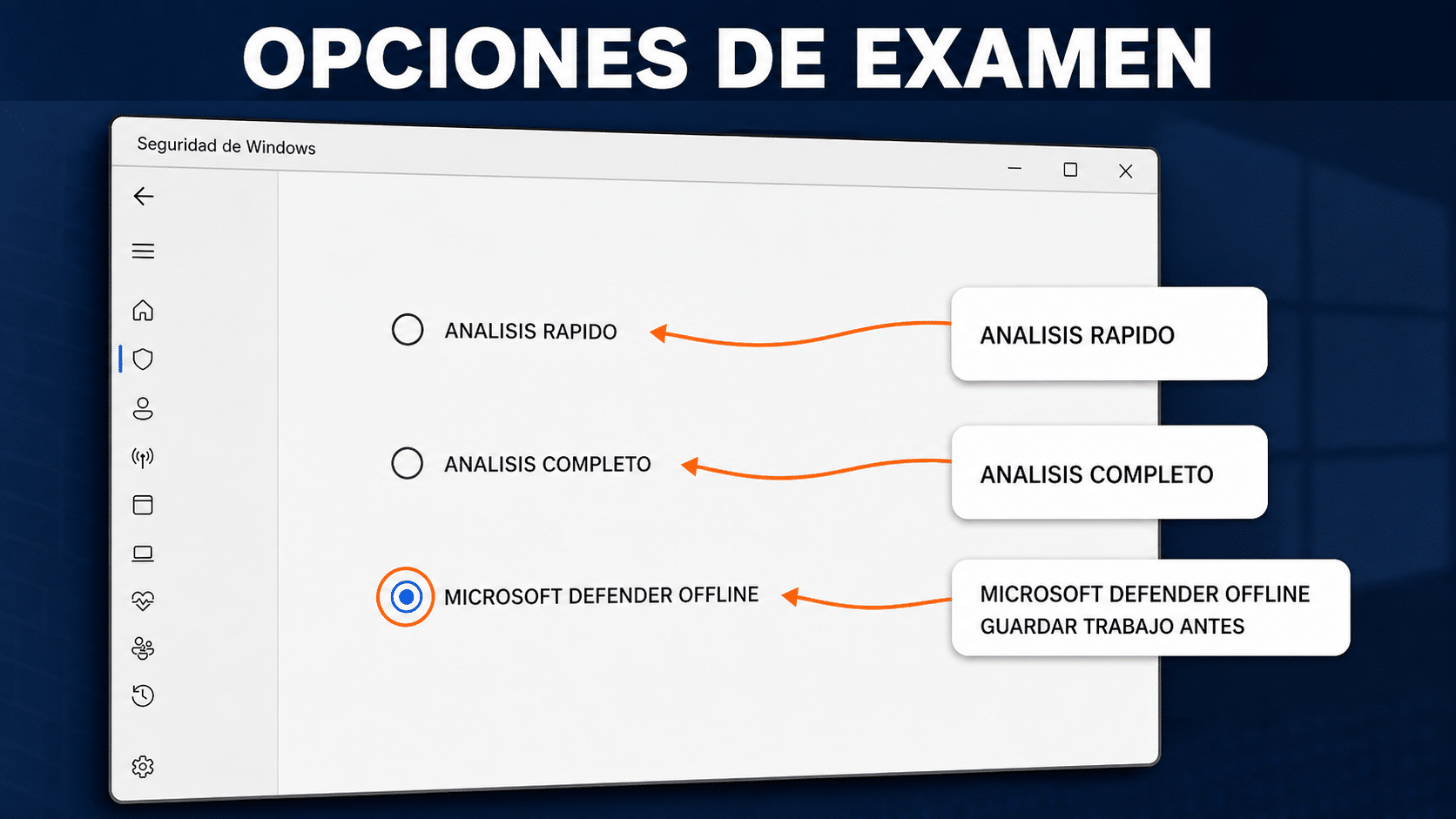 OPCIONES DE EXAMEN

Seguridad de Windows

ANALISIS RAPIDO

ANALISIS COMPLETO

MICROSOFT DEFENDER OFFLINE

ANALISIS RAPIDO

ANALISIS COMPLETO

MICROSOFT DEFENDER OFFLINE
GUARDAR TRABAJO ANTES